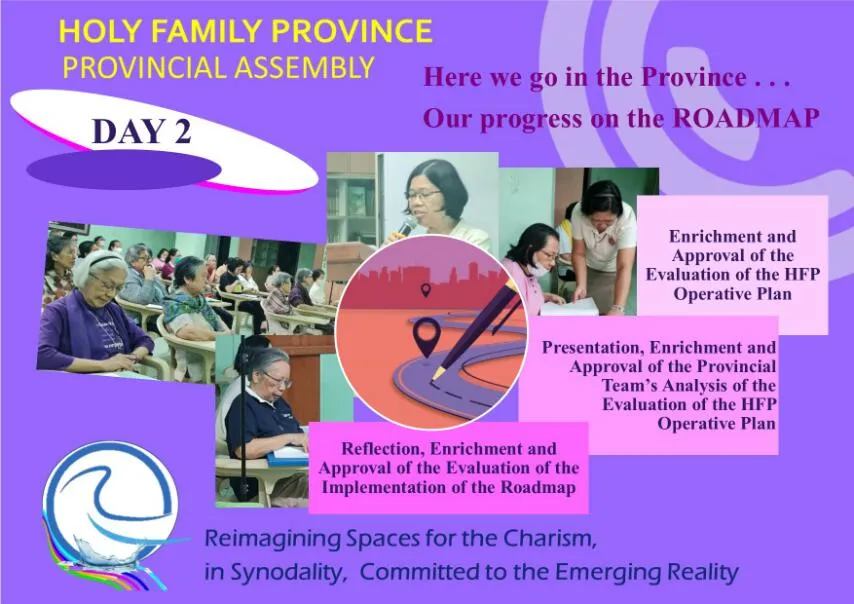 HOLY FAMILY PROVINCE
PROVINCIAL ASSEMBLY

DAY 2

Here we go in the Province . . .
Our progress on the ROADMAP

Enrichment and Approval of the Evaluation of the HFP Operative Plan

Presentation, Enrichment and Approval of the Provincial Team's Analysis of the Evaluation of the HFP Operative Plan

Reflection, Enrichment and Approval of the Evaluation of the Implementation of the Roadmap

Reimagining Spaces for the Charism,
in Synodality, Committed to the Emerging Reality